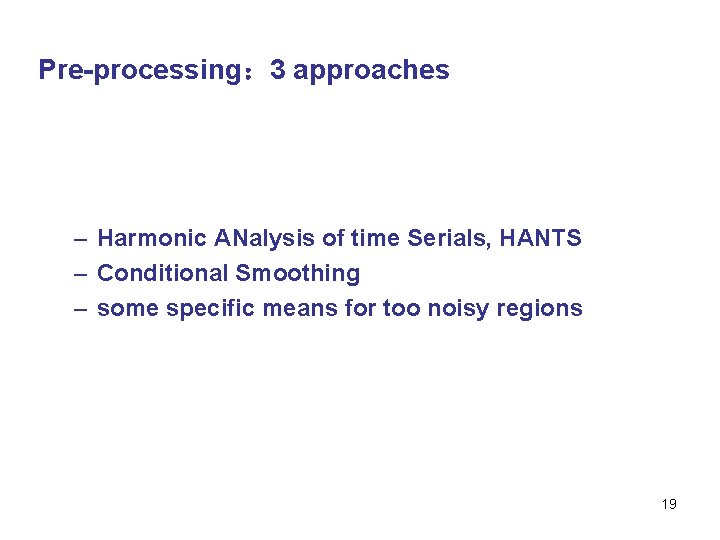 Pre-processing：3 approaches

– Harmonic ANalysis of time Serials, HANTS
– Conditional Smoothing
– some specific means for too noisy regions

19